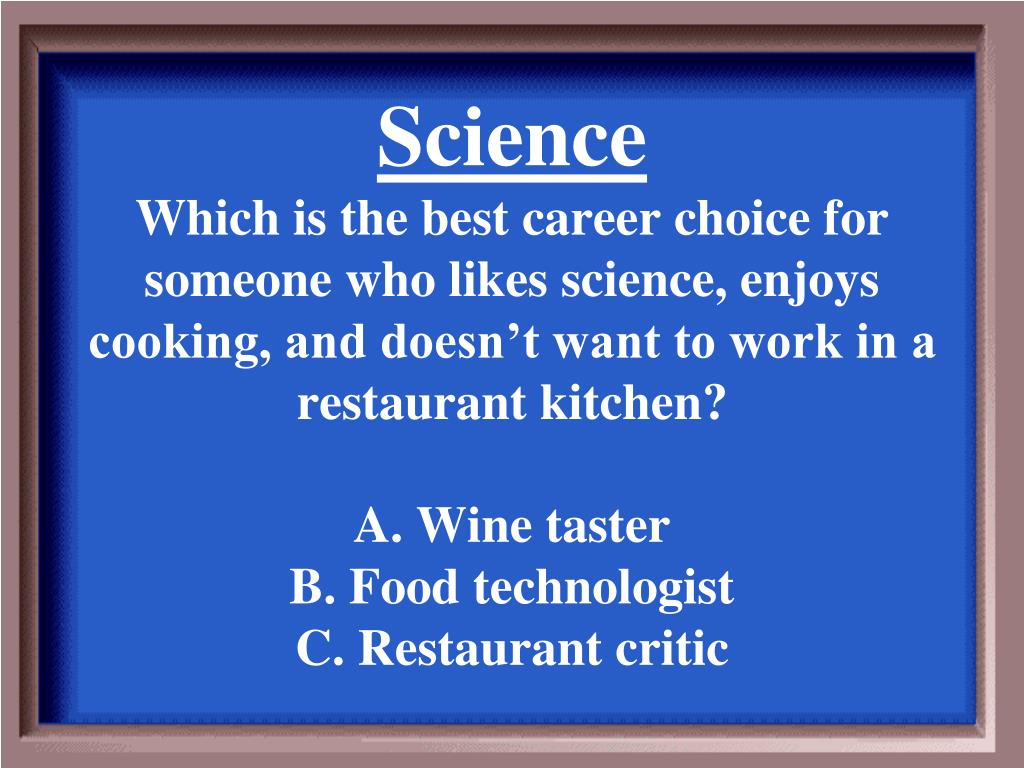 Science

Which is the best career choice for someone who likes science, enjoys cooking, and doesn’t want to work in a restaurant kitchen?

A. Wine taster
B. Food technologist
C. Restaurant critic